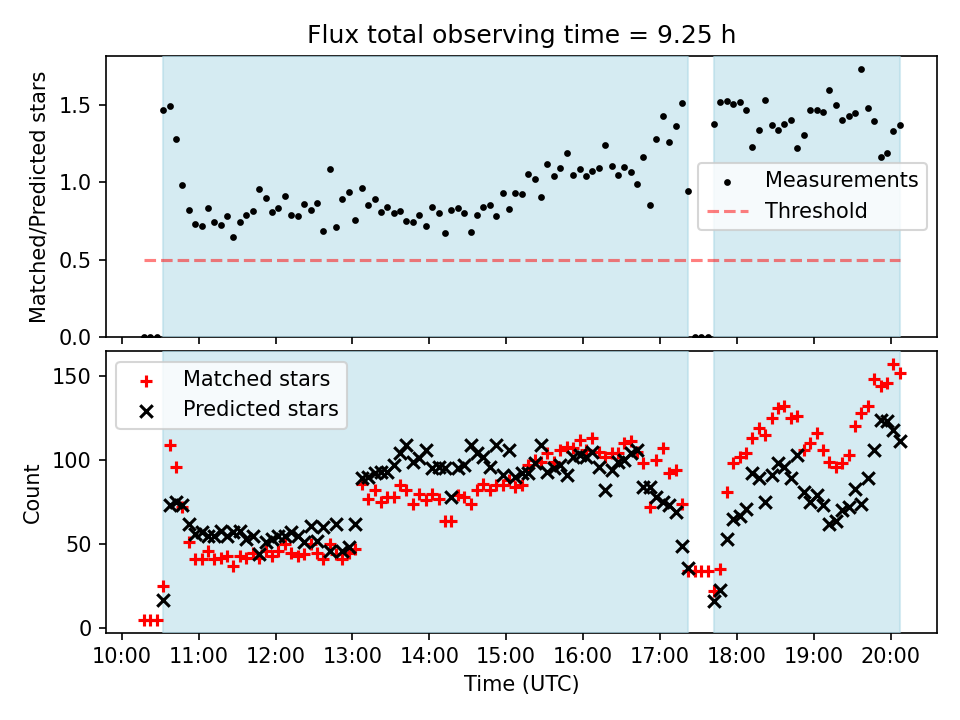 Flux total observing time = 9.25 h

Matched/Predicted stars

1.5
1.0
0.5
0.0

Measurements
Threshold

Count

150
100
50
0

Matched stars
Predicted stars

10:00 11:00 12:00 13:00 14:00 15:00 16:00 17:00 18:00 19:00 20:00

Time (UTC)